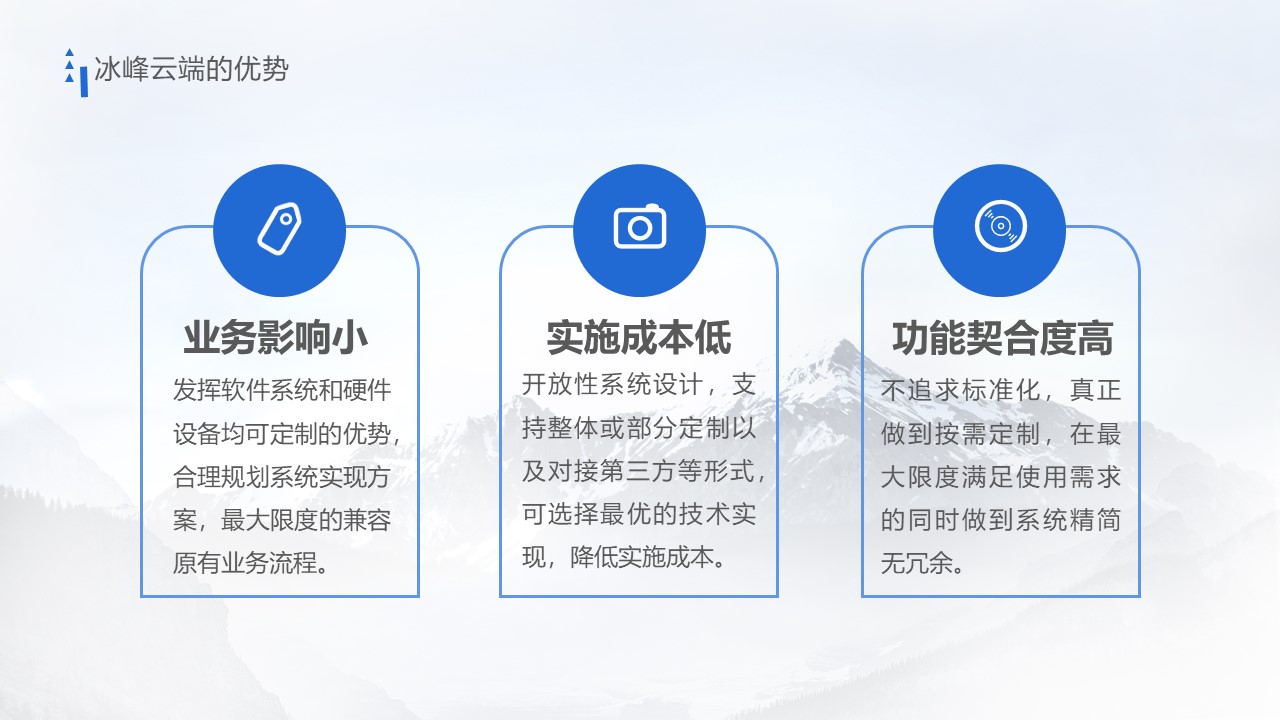 冰峰云端的优势

业务影响小

发挥软件系统和硬件设备均可定制的优势，合理规划系统实现方案，最大限度的兼容原有业务流程。

实施成本低

开放性系统设计，支持整体或部分定制以及对接第三方等形式，可选择最优的技术实现，降低实施成本。

功能契合度高

不追求标准化，真正做到按需定制，在最大限度满足使用需求的同时做到系统精简无冗余。